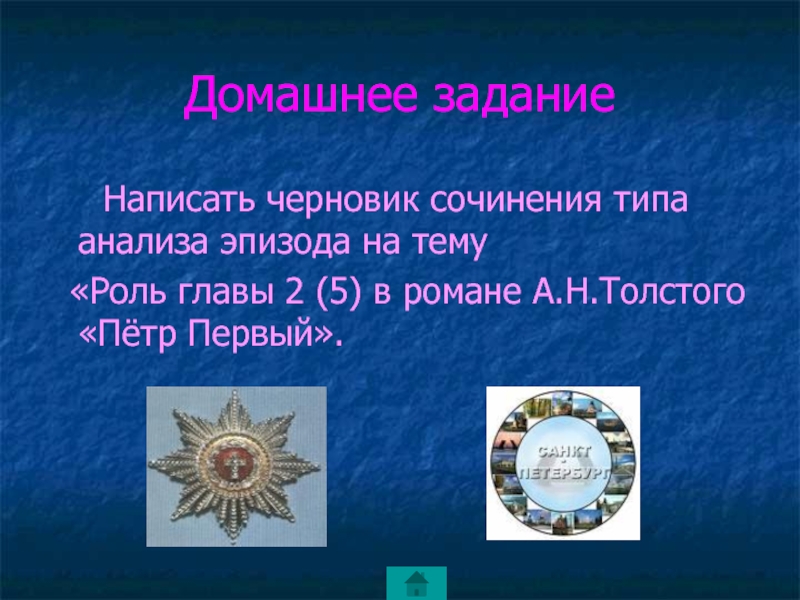 Домашнее задание

Написать черновик сочинения типа анализа эпизода на тему

«Роль главы 2 (5) в романе А.Н.Толстого «Пётр Первый».

САНКТ - ПЕТЕРБУРГ